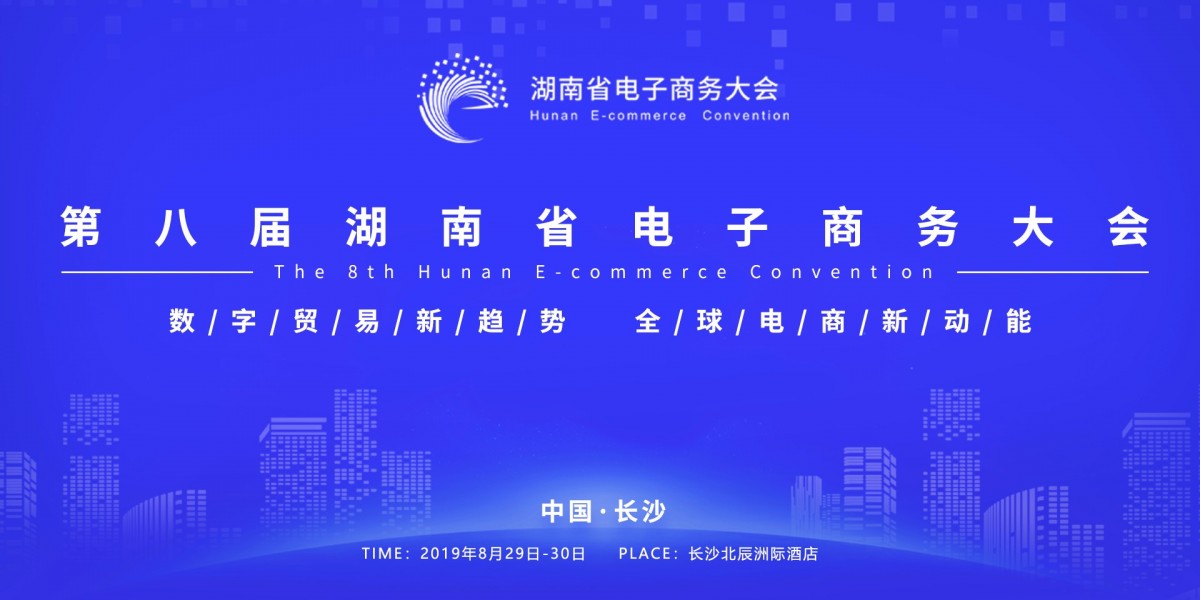 湖南省电子商务大会
Hunan E-commerce Convention

第八届湖南省电子商务大会
The 8th Hunan E-commerce Convention

数/字/贸/易/新/趋/势　全/球/电/商/新/动/能

中国·长沙
TIME：2019年8月29日-30日　PLACE：长沙北辰洲际酒店